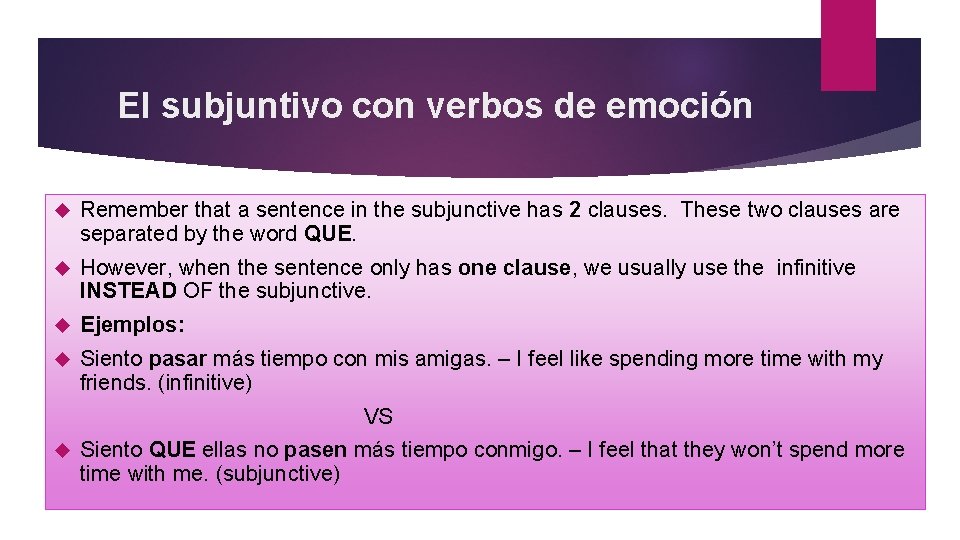 El subjuntivo con verbos de emoción

Remember that a sentence in the subjunctive has 2 clauses. These two clauses are separated by the word QUE.

However, when the sentence only has one clause, we usually use the infinitive INSTEAD OF the subjunctive.

Ejemplos:

Siento pasar más tiempo con mis amigas. – I feel like spending more time with my friends. (infinitive)

VS

Siento QUE ellas no pasen más tiempo conmigo. – I feel that they won't spend more time with me. (subjunctive)